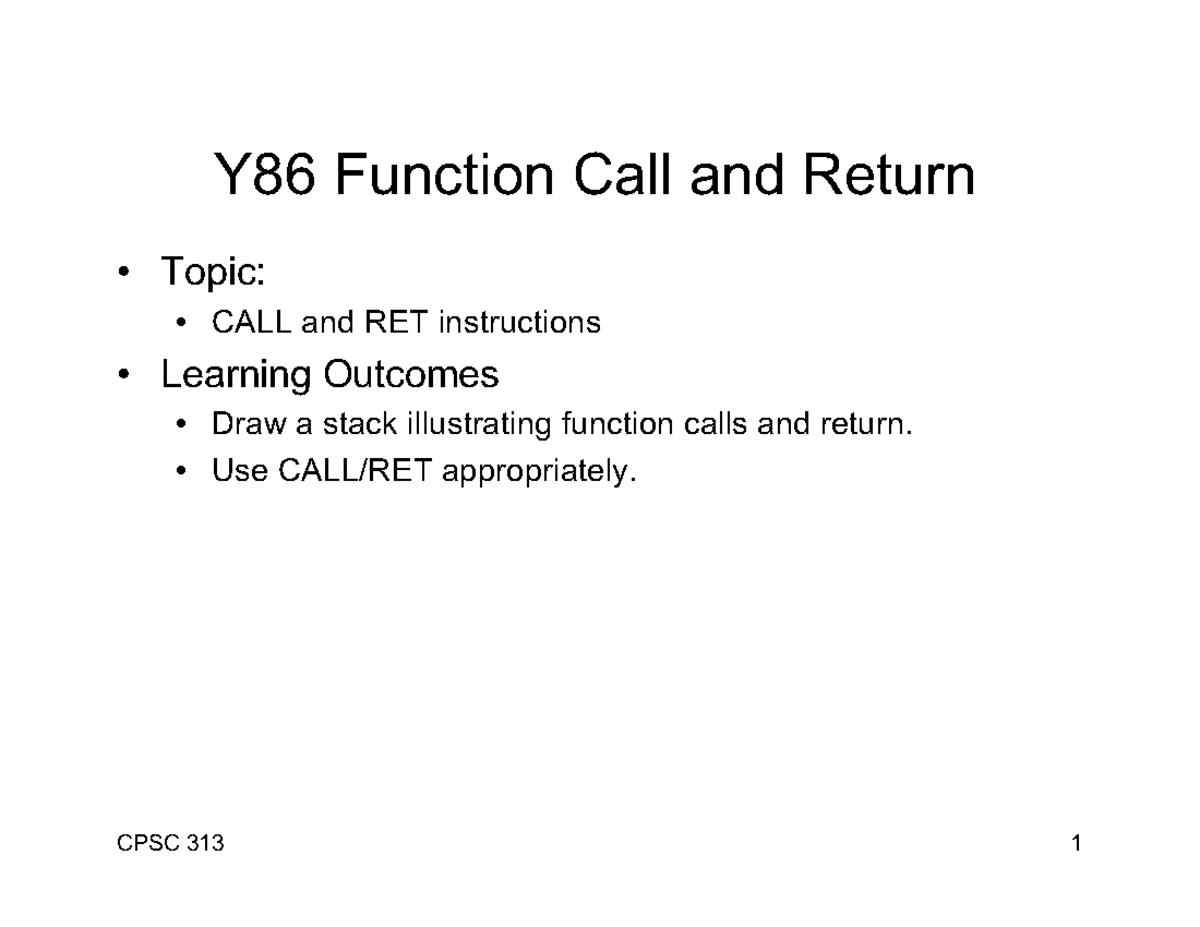 Y86 Function Call and Return

• Topic:
  • CALL and RET instructions
• Learning Outcomes
  • Draw a stack illustrating function calls and return.
  • Use CALL/RET appropriately.

CPSC 313

1